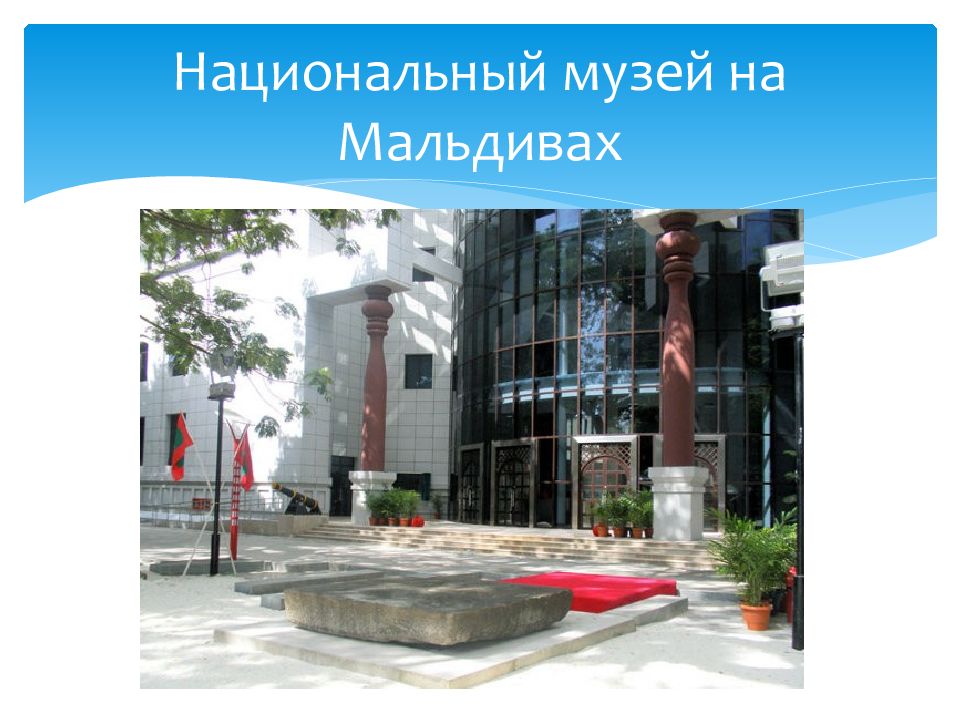 Национальный музей на Мальдивах